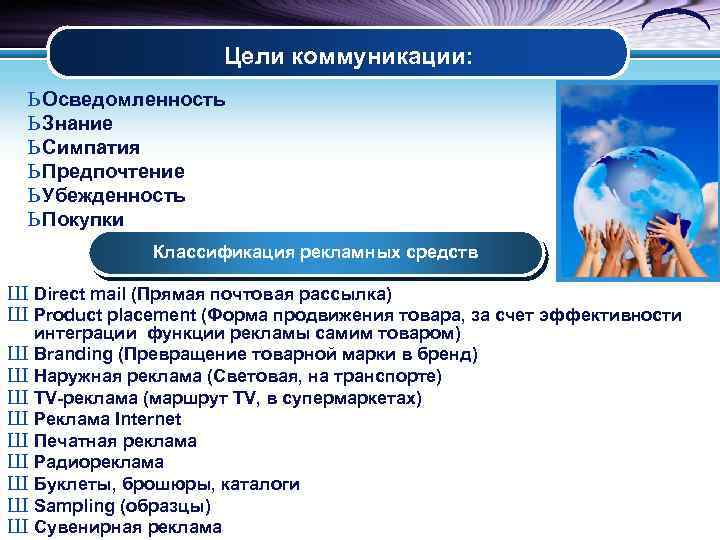 Цели коммуникации:

ЬОсведомленность
ЬЗнание
ЬСимпатия
ЬПредпочтение
ЬУбежденность
ЬПокупки

Классификация рекламных средств

Ш Direct mail (Прямая почтовая рассылка)
Ш Product placement (Форма продвижения товара, за счет эффективности интеграции функции рекламы самим товаром)
Ш Branding (Превращение товарной марки в бренд)
Ш Наружная реклама (Световая, на транспорте)
Ш TV-реклама (маршрут TV, в супермаркетах)
Ш Реклама Internet
Ш Печатная реклама
Ш Радиореклама
Ш Буклеты, брошюры, каталоги
Ш Sampling (образцы)
Ш Сувенирная реклама